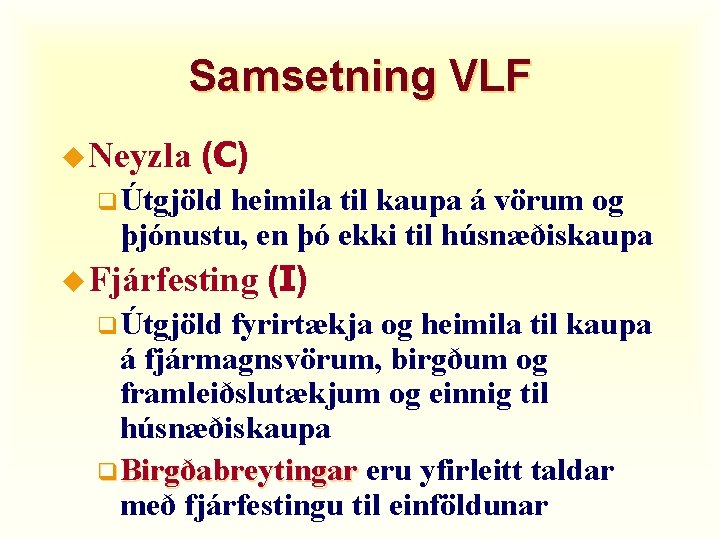 Samsetning VLF

Neyzla (C)

Útgjöld heimila til kaupa á vörum og þjónustu, en þó ekki til húsnæðiskaupa

Fjárfesting (I)

Útgjöld fyrirtækja og heimila til kaupa á fjármagnsvörum, birgðum og framleiðslutækjum og einnig til húsnæðiskaupa

Birgðabreytingar eru yfirleitt taldar með fjárfestingu til einföldunar